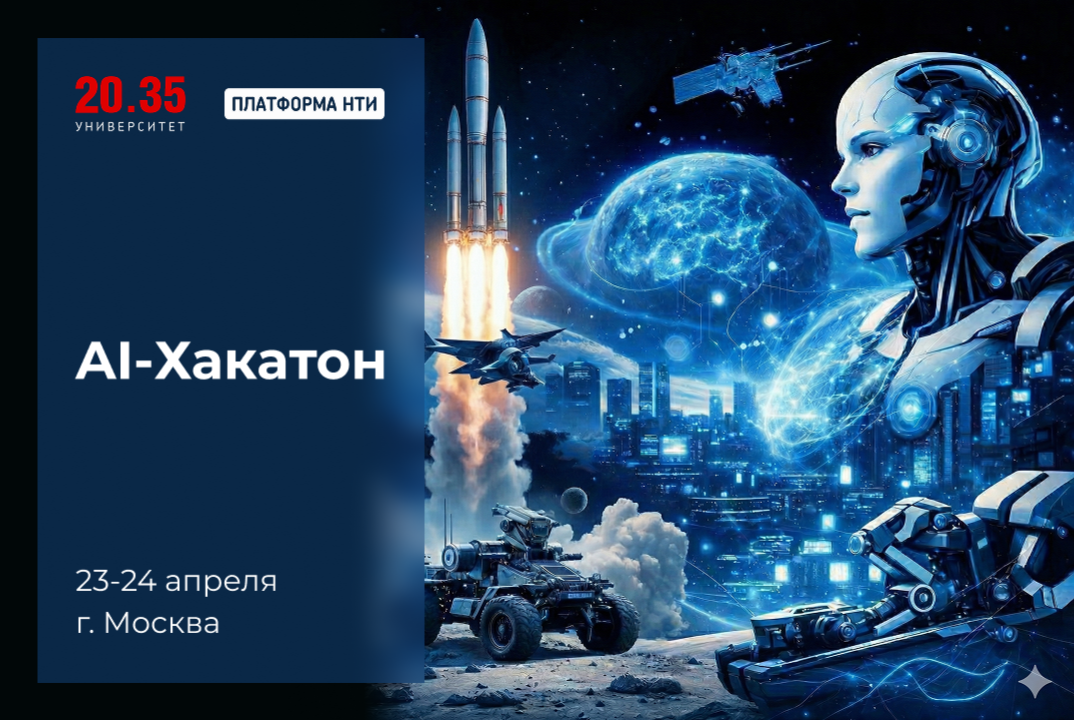 20.35
УНИВЕРСИТЕТ

ПЛАТФОРМА НТИ

AI-Хакатон

23-24 апреля
г. Москва